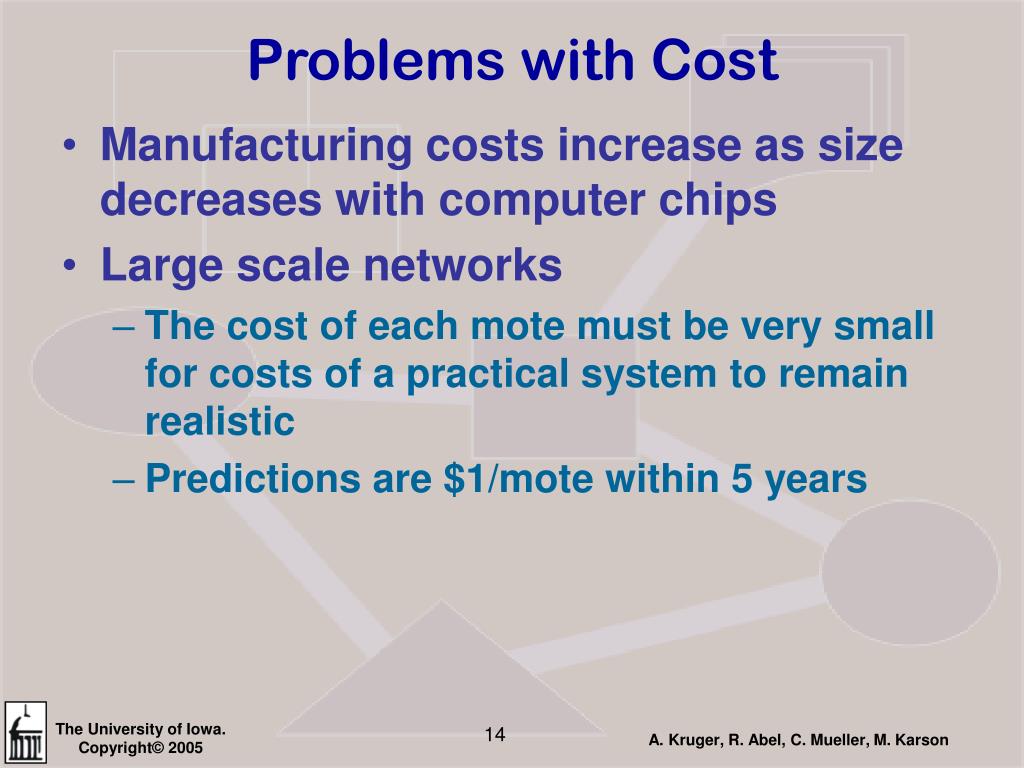 Problems with Cost

• Manufacturing costs increase as size decreases with computer chips
• Large scale networks
– The cost of each mote must be very small for costs of a practical system to remain realistic
– Predictions are \$1/mote within 5 years

The University of Iowa.
Copyright© 2005

14

A. Kruger, R. Abel, C. Mueller, M. Karson